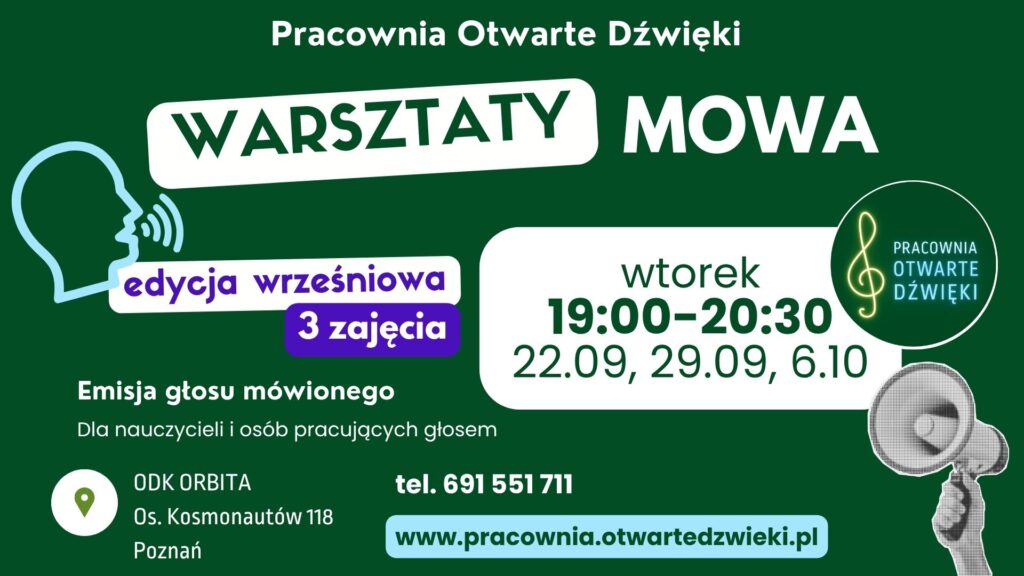 Pracownia Otwarte Dźwięki

WARSZTATY MOWA

edycja wrześniowa

3 zajęcia

wtorek
19:00-20:30
22.09, 29.09, 6.10

PRACOWNIA
OTWARTE
DŹWIĘKI

Emisja głosu mówionego

Dla nauczycieli i osób pracujących głosem

ODK ORBITA
Os. Kosmonautów 118
Poznań

tel. 691 551 711

www.pracownia.otwartedzwieki.pl